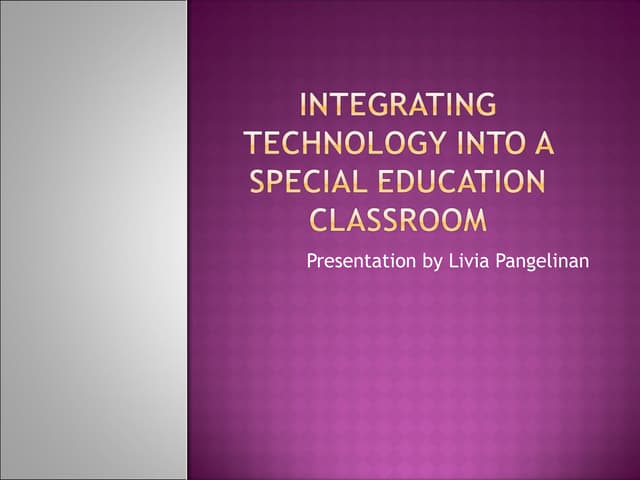 INTEGRATING TECHNOLOGY INTO A SPECIAL EDUCATION CLASSROOM

Presentation by Livia Pangelinan